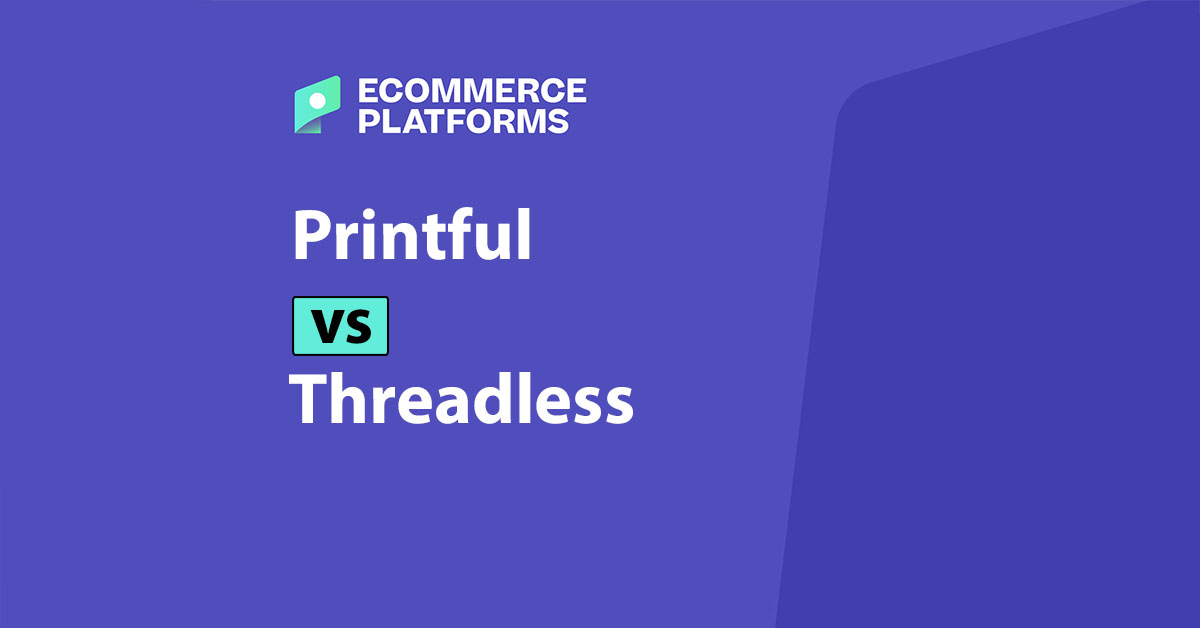 ECOMMERCE PLATFORMS

Printful

VS

Threadless